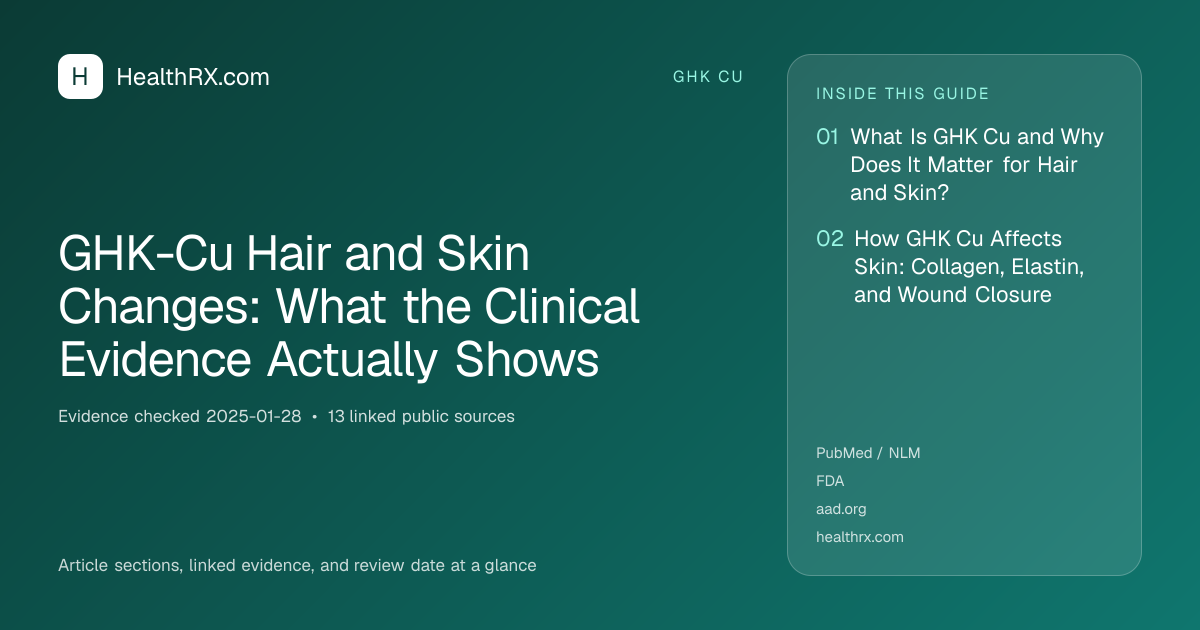 H HealthRX.com

GHK CU

GHK-Cu Hair and Skin Changes: What the Clinical Evidence Actually Shows

Evidence checked 2025-01-28 • 13 linked public sources

Article sections, linked evidence, and review date at a glance

INSIDE THIS GUIDE

01 What Is GHK Cu and Why Does It Matter for Hair and Skin?

02 How GHK Cu Affects Skin: Collagen, Elastin, and Wound Closure

PubMed / NLM

FDA

aad.org

healthrx.com